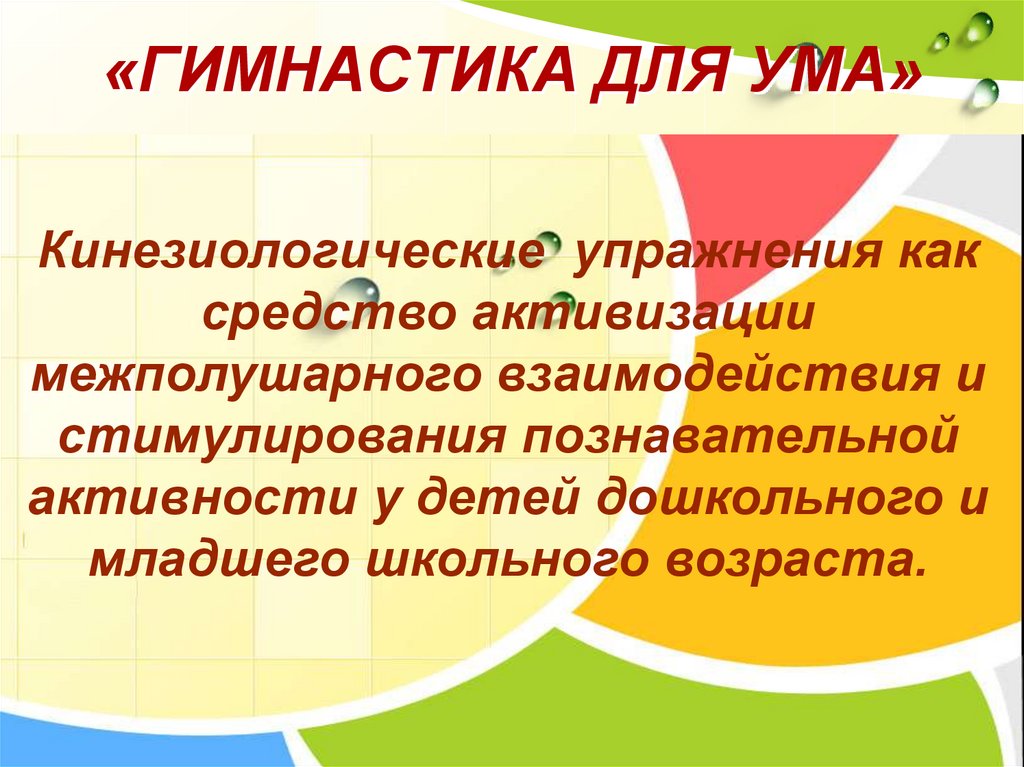 «ГИМНАСТИКА ДЛЯ УМА»

Кинезиологические упражнения как средство активизации межполушарного взаимодействия и стимулирования познавательной активности у детей дошкольного и младшего школьного возраста.